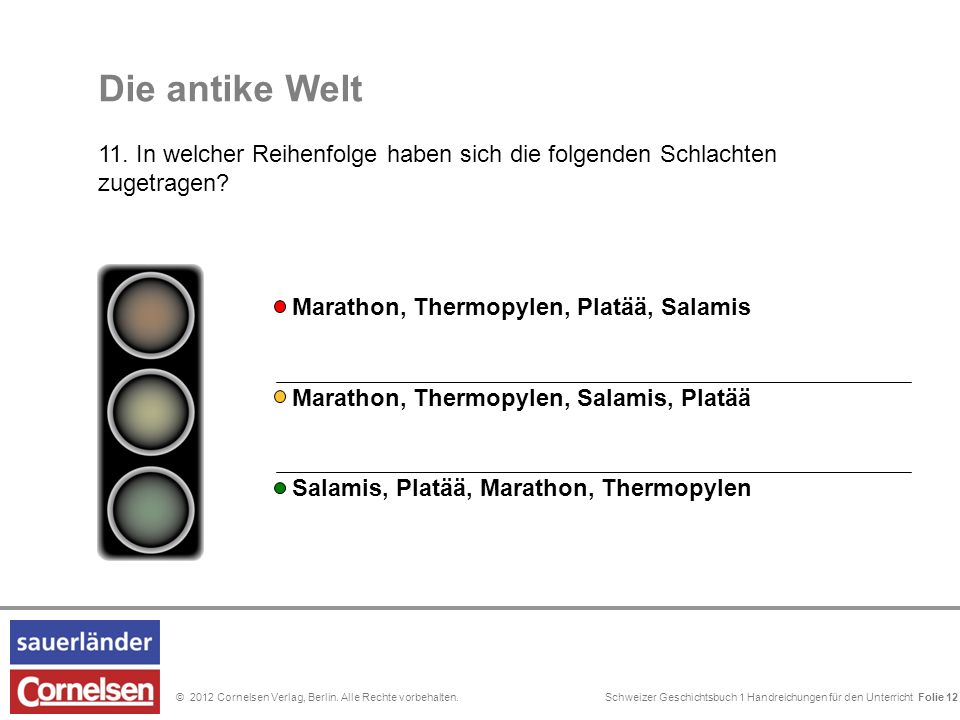 Die antike Welt

11. In welcher Reihenfolge haben sich die folgenden Schlachten zugetragen?

Marathon, Thermopylen, Platää, Salamis

Marathon, Thermopylen, Salamis, Platää

Salamis, Platää, Marathon, Thermopylen

sauerländer

Cornelsen

© 2012 Cornelsen Verlag, Berlin. Alle Rechte vorbehalten.

Schweizer Geschichtsbuch 1 Handreichungen für den Unterricht Folie 12